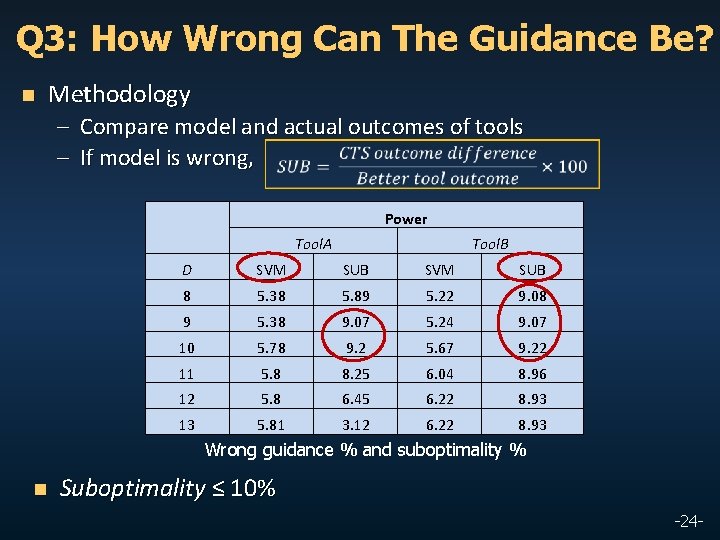 Q3: How Wrong Can The Guidance Be?

■ Methodology
– Compare model and actual outcomes of tools
– If model is wrong, $SUB = \frac{CTS\ outcome\ difference}{Better\ tool\ outcome} \times 100$

| | Power | | | |
|---|---|---|---|---|
| | ToolA | | ToolB | |
| D | SVM | SUB | SVM | SUB |
| 8 | 5.38 | 5.89 | 5.22 | 9.08 |
| 9 | 5.38 | 9.07 | 5.24 | 9.07 |
| 10 | 5.78 | 9.2 | 5.67 | 9.22 |
| 11 | 5.8 | 8.25 | 6.04 | 8.96 |
| 12 | 5.8 | 6.45 | 6.22 | 8.93 |
| 13 | 5.81 | 3.12 | 6.22 | 8.93 |

Wrong guidance % and suboptimality %

■ Suboptimality ≤ 10%

-24-